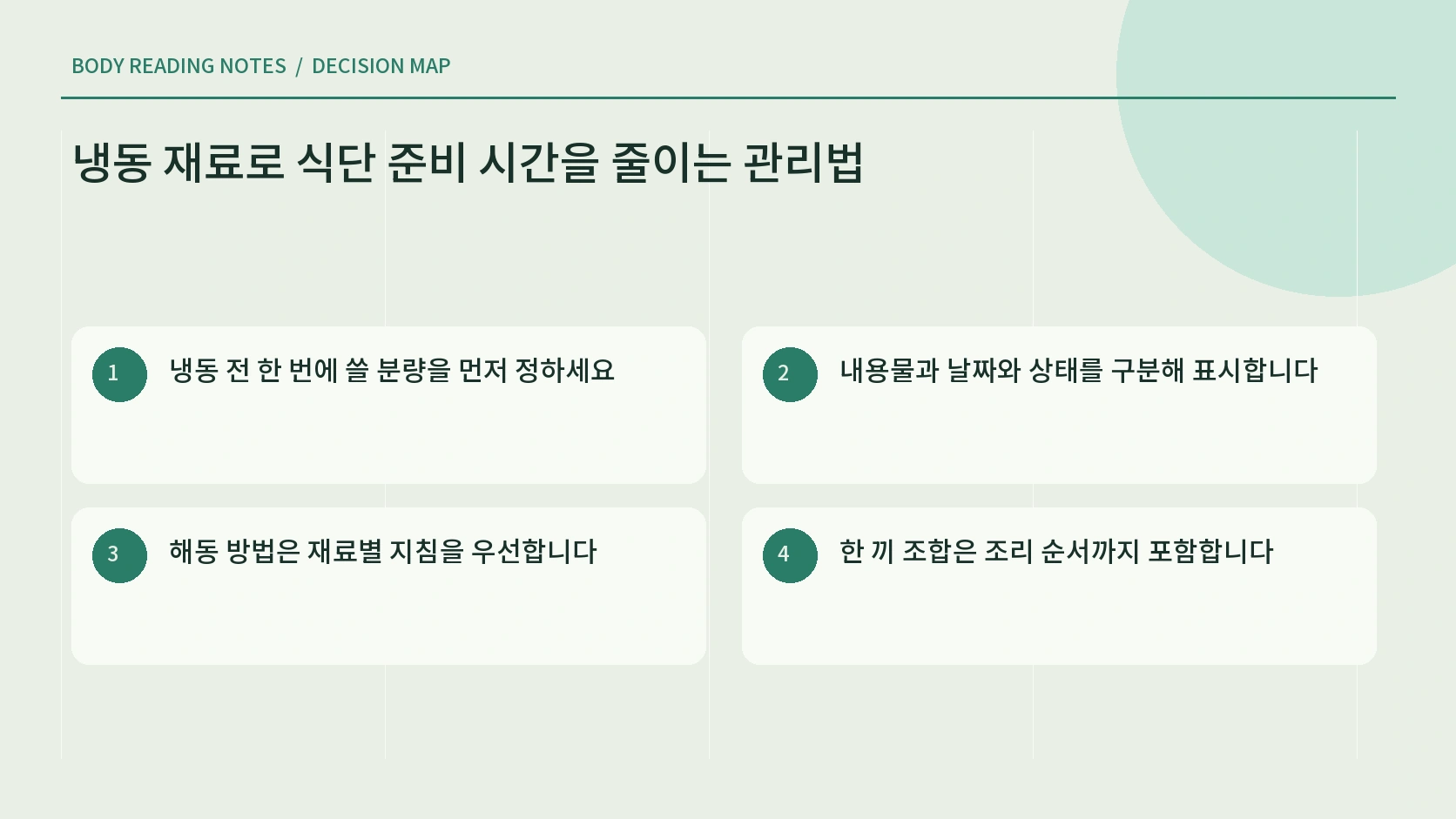 BODY READING NOTES / DECISION MAP

냉동 재료로 식단 준비 시간을 줄이는 관리법

1 냉동 전 한 번에 쓸 분량을 먼저 정하세요

2 내용물과 날짜와 상태를 구분해 표시합니다

3 해동 방법은 재료별 지침을 우선합니다

4 한 끼 조합은 조리 순서까지 포함합니다